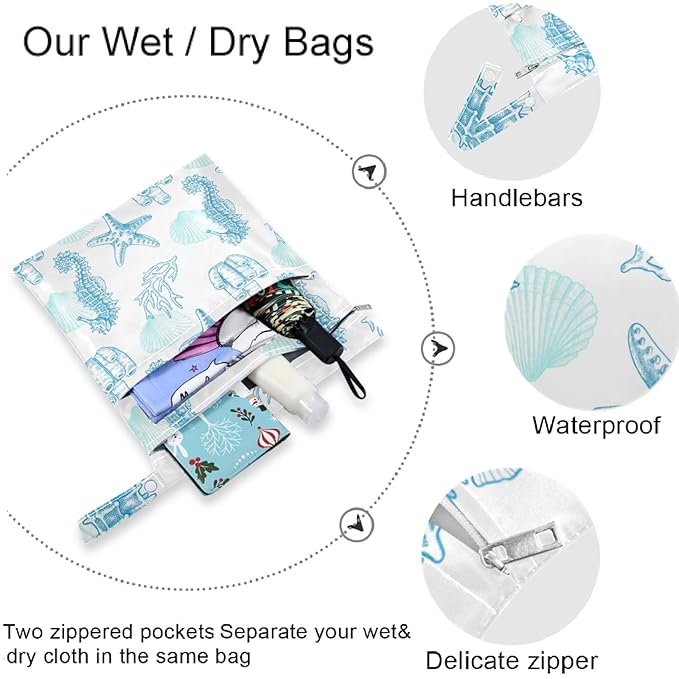 Our Wet / Dry Bags

Handlebars

Waterproof

Delicate zipper

Two zippered pockets Separate your wet& dry cloth in the same bag